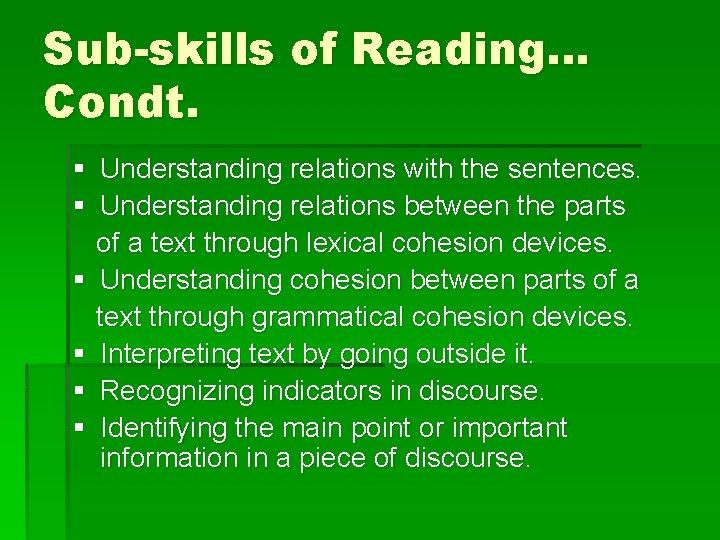 Sub-skills of Reading… Condt.

▪ Understanding relations with the sentences.
▪ Understanding relations between the parts of a text through lexical cohesion devices.
▪ Understanding cohesion between parts of a text through grammatical cohesion devices.
▪ Interpreting text by going outside it.
▪ Recognizing indicators in discourse.
▪ Identifying the main point or important information in a piece of discourse.